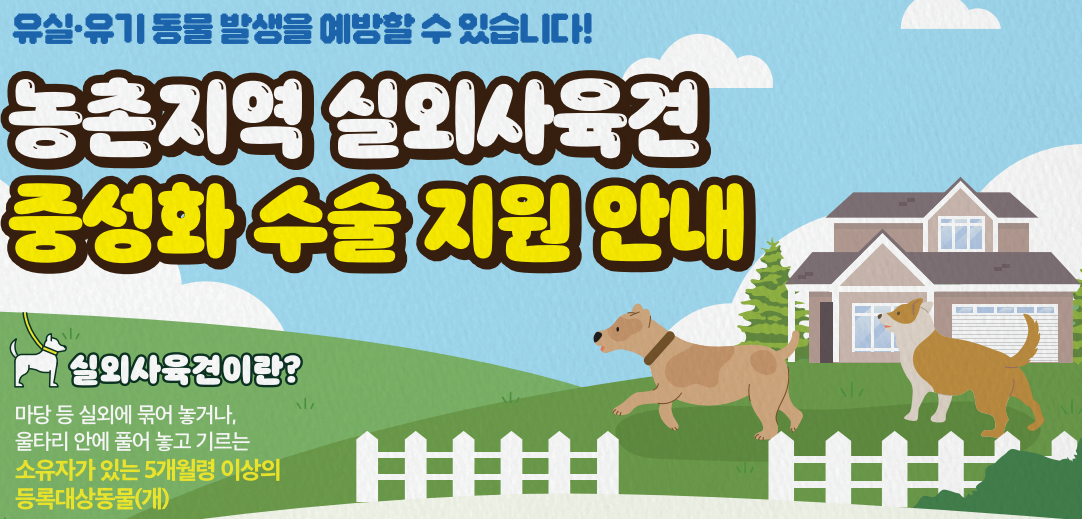 유실·유기 동물 발생을 예방할 수 있습니다!

농촌지역 실외사육견
중성화 수술 지원 안내

실외사육견이란?

마당 등 실외에 묶어 놓거나, 울타리 안에 풀어 놓고 기르는 소유자가 있는 5개월령 이상의 등록대상동물(개)